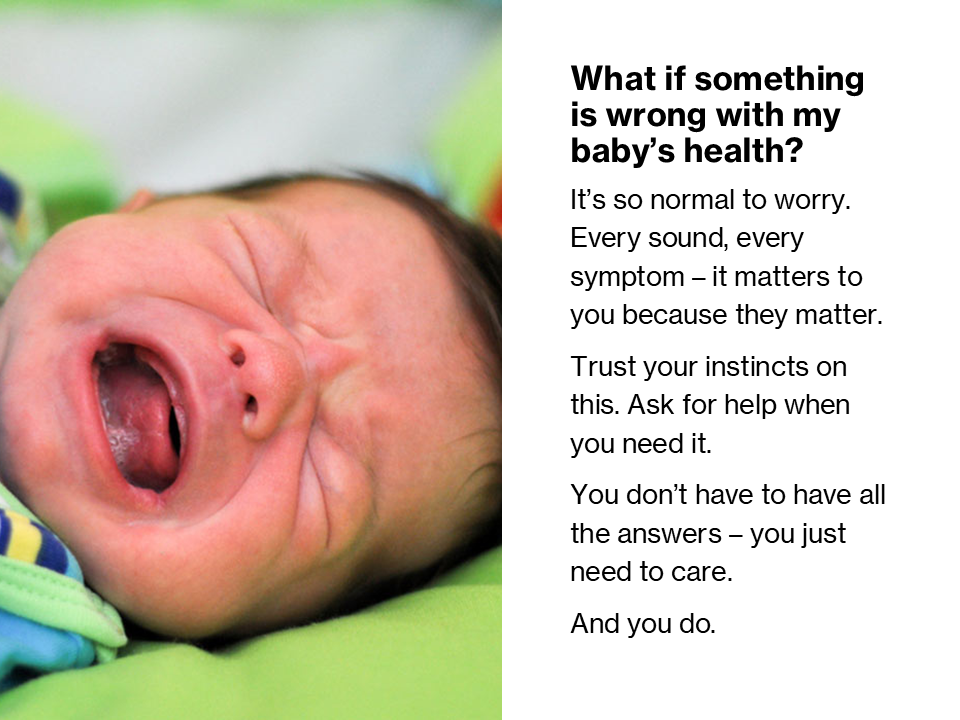 What if something is wrong with my baby’s health?

It’s so normal to worry. Every sound, every symptom – it matters to you because they matter.

Trust your instincts on this. Ask for help when you need it.

You don’t have to have all the answers – you just need to care.

And you do.